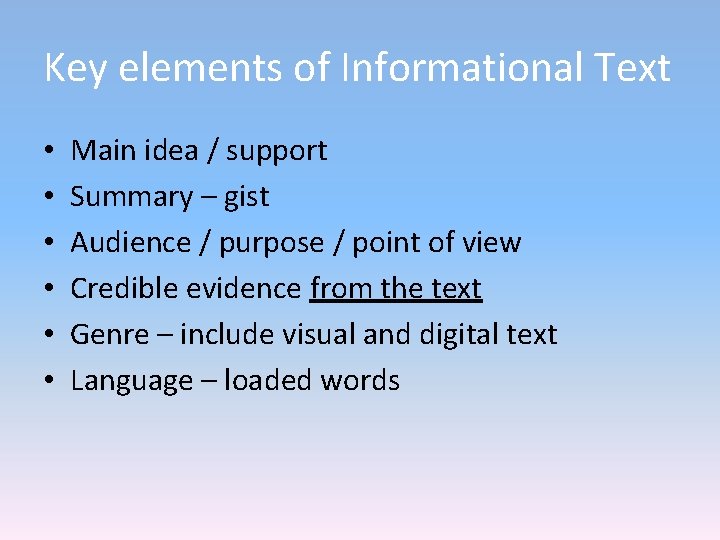 Key elements of Informational Text

• Main idea / support
• Summary – gist
• Audience / purpose / point of view
• Credible evidence from the text
• Genre – include visual and digital text
• Language – loaded words